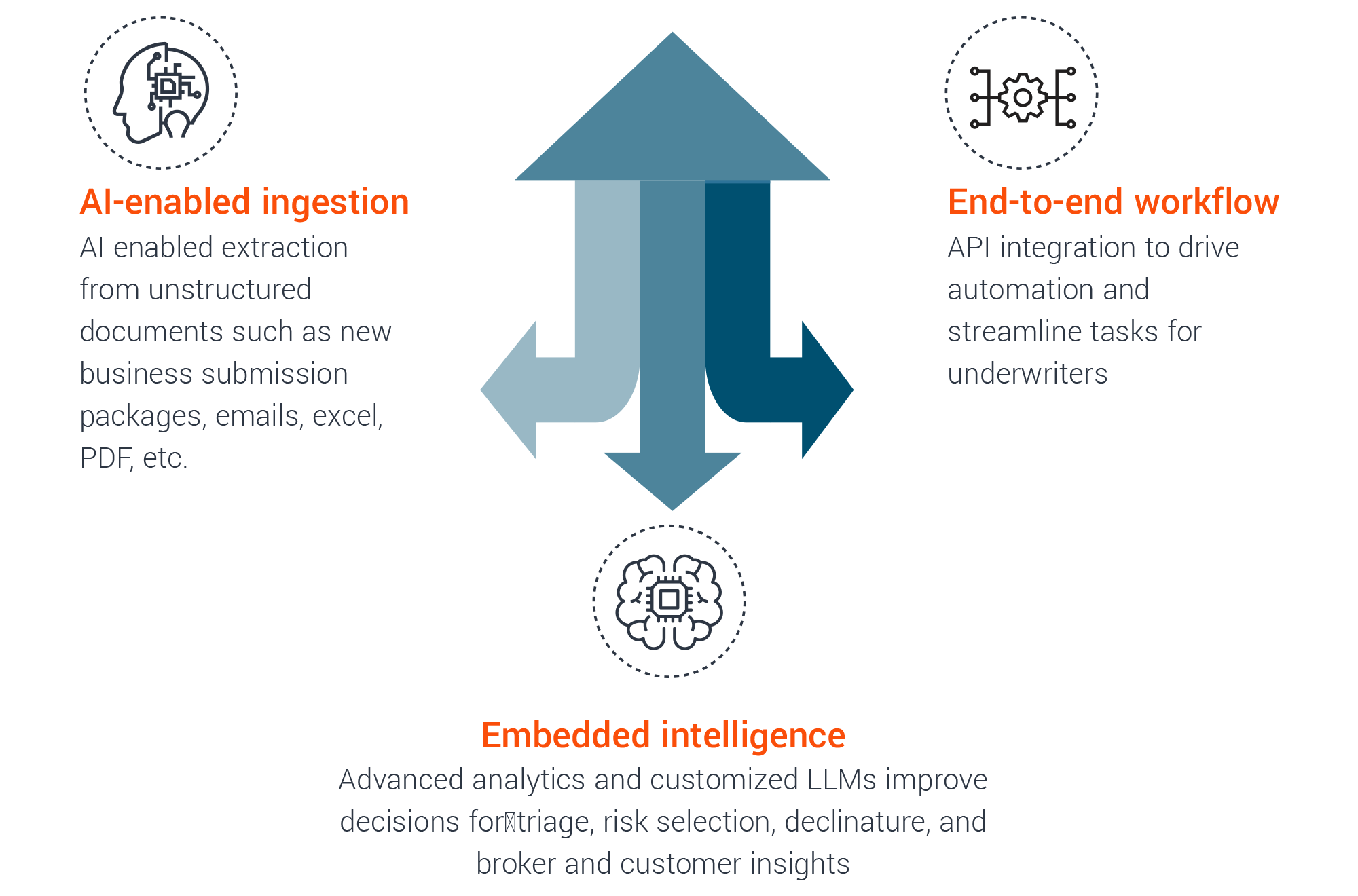 AI-enabled ingestion

AI enabled extraction from unstructured documents such as new business submission packages, emails, excel, PDF, etc.

End-to-end workflow

API integration to drive automation and streamline tasks for underwriters

Embedded intelligence

Advanced analytics and customized LLMs improve decisions for triage, risk selection, declinature, and broker and customer insights